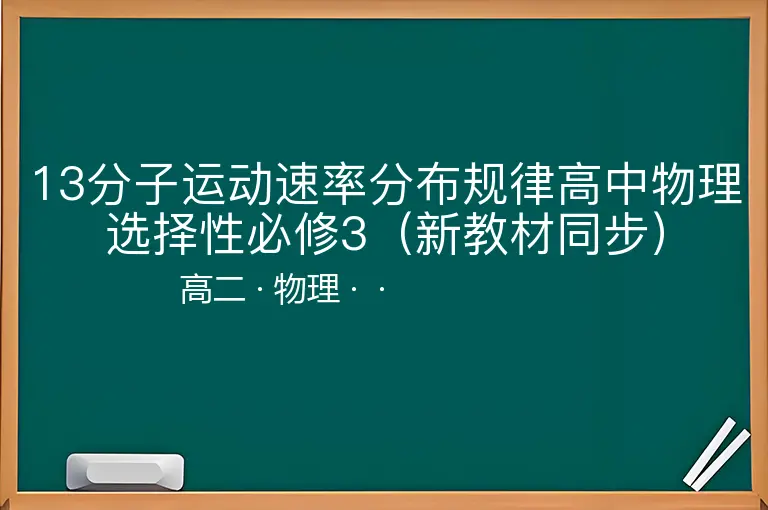 13分子运动速率分布规律高中物理选择性必修3（新教材同步）

高二 · 物理 · ·